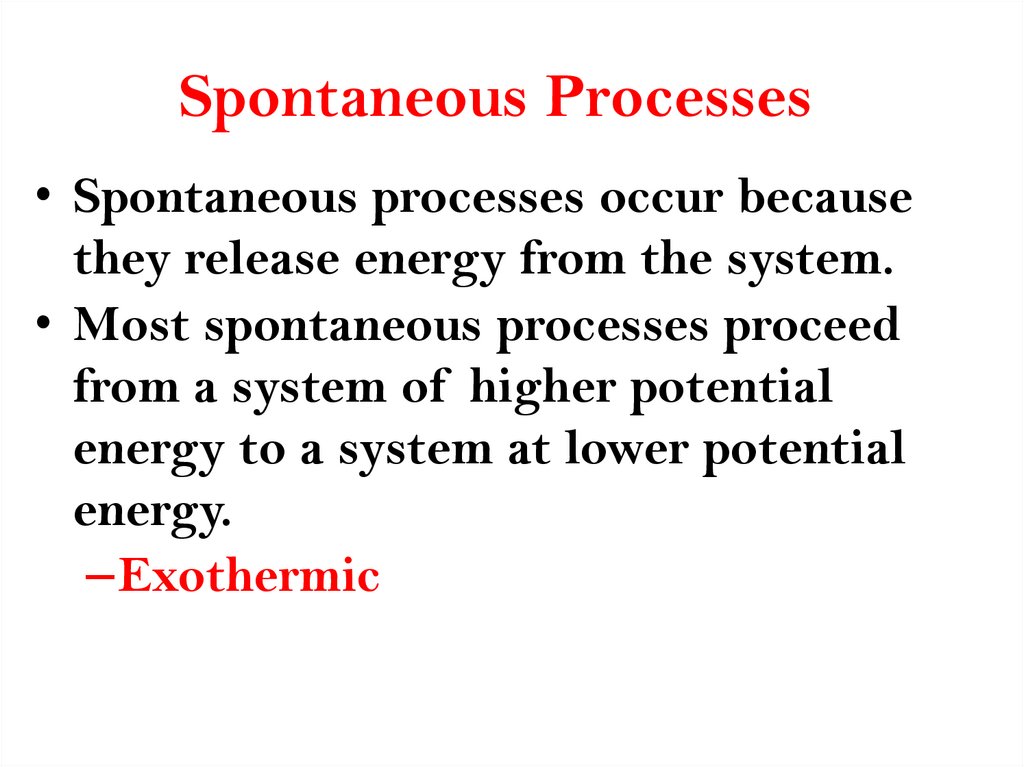 Spontaneous Processes

• Spontaneous processes occur because they release energy from the system.
• Most spontaneous processes proceed from a system of higher potential energy to a system at lower potential energy.
–Exothermic